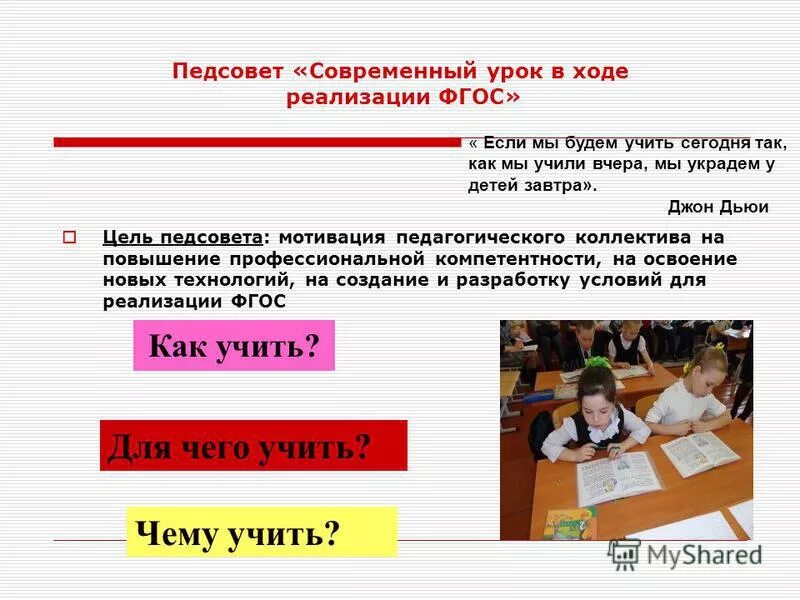 Педсовет «Современный урок в ходе реализации ФГОС»

« Если мы будем учить сегодня так, как мы учили вчера, мы украдем у детей завтра».

Джон Дьюи

Цель педсовета: мотивация педагогического коллектива на повышение профессиональной компетентности, на освоение новых технологий, на создание и разработку условий для реализации ФГОС

Как учить?

Для чего учить?

Чему учить?

MyShared